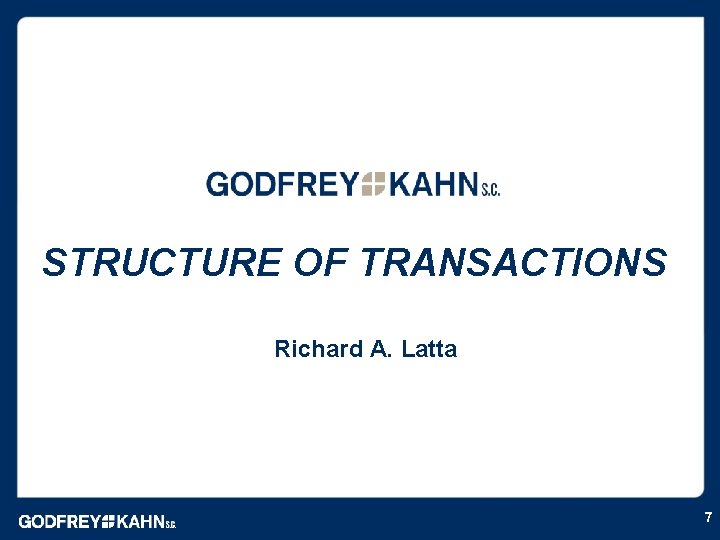 GODFREY KAHN S.C.

STRUCTURE OF TRANSACTIONS

Richard A. Latta

GODFREY KAHN S.C.

7